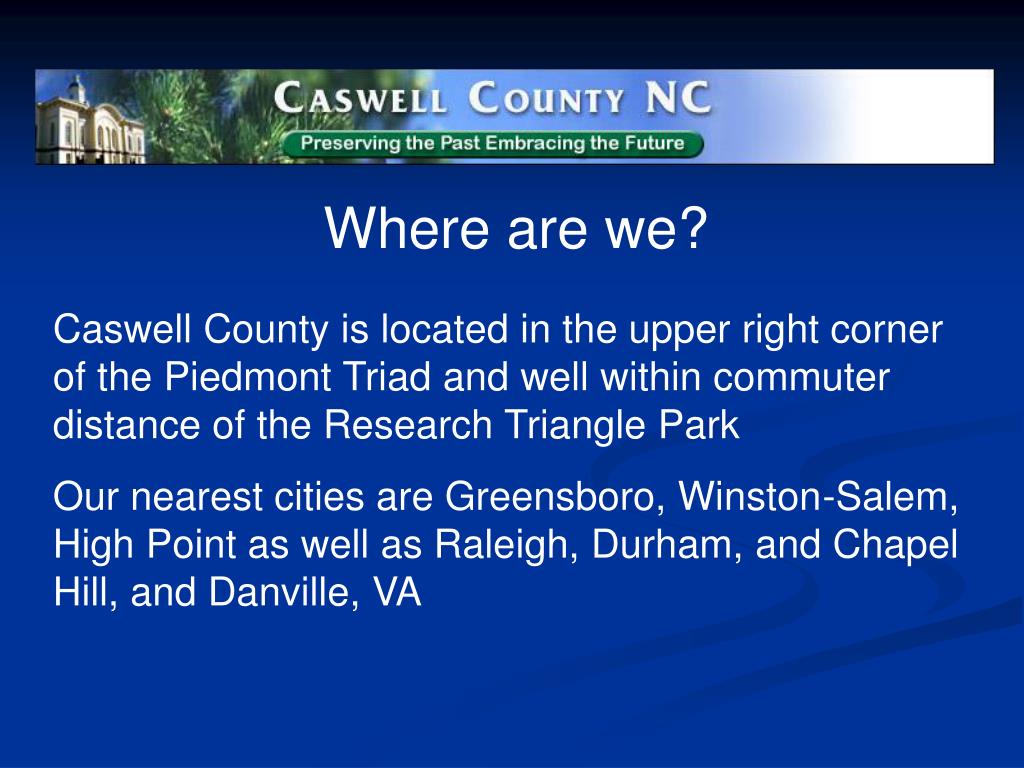 CASWELL COUNTY NC
Preserving the Past Embracing the Future

Where are we?

Caswell County is located in the upper right corner of the Piedmont Triad and well within commuter distance of the Research Triangle Park

Our nearest cities are Greensboro, Winston-Salem, High Point as well as Raleigh, Durham, and Chapel Hill, and Danville, VA